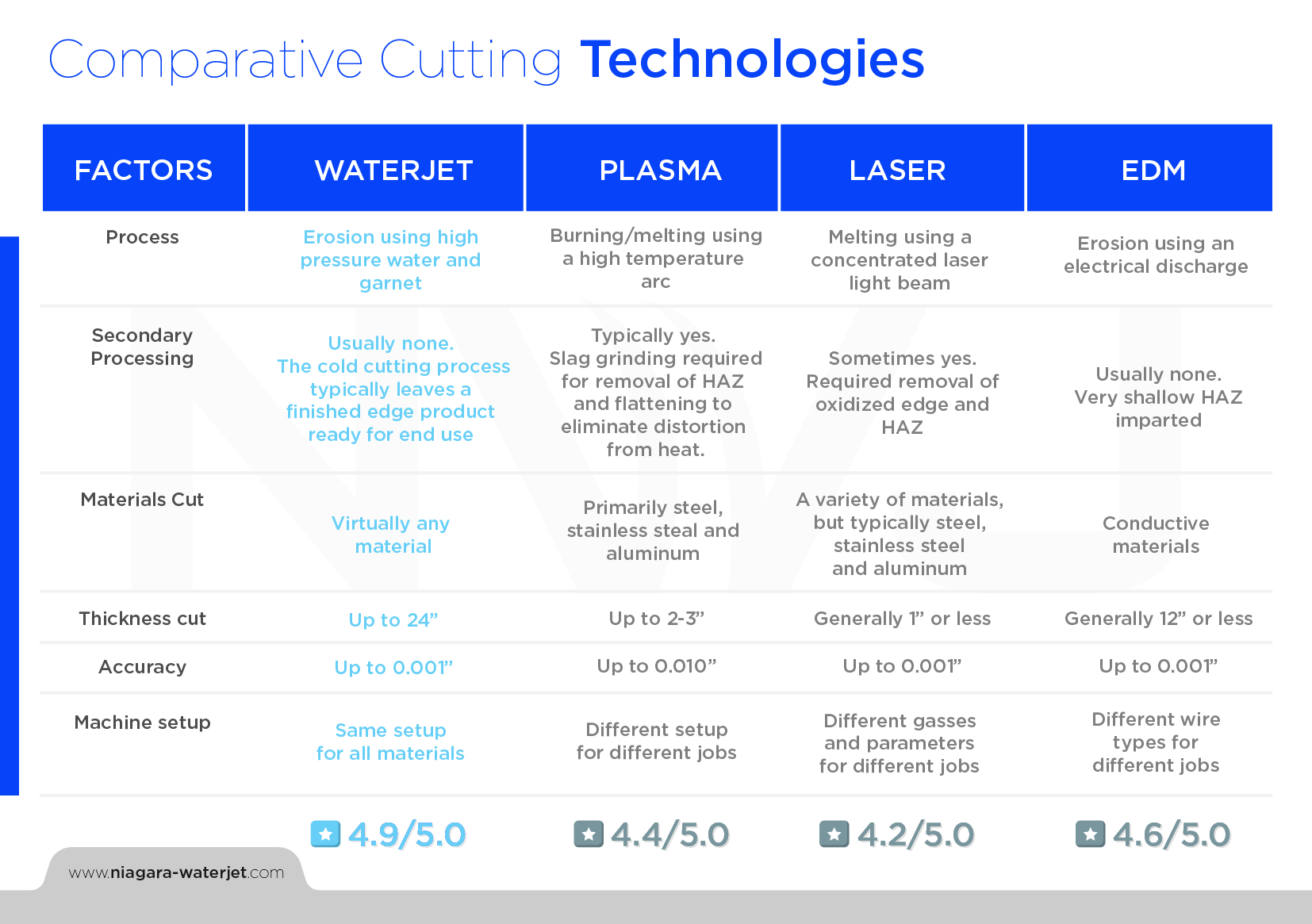 Comparative Cutting Technologies

| FACTORS | WATERJET | PLASMA | LASER | EDM |
|---|---|---|---|---|
| Process | Erosion using high pressure water and garnet | Burning/melting using a high temperature arc | Melting using a concentrated laser light beam | Erosion using an electrical discharge |
| Secondary Processing | Usually none. The cold cutting process typically leaves a finished edge product ready for end use | Typically yes. Slag grinding required for removal of HAZ and flattening to eliminate distortion from heat. | Sometimes yes. Required removal of oxidized edge and HAZ | Usually none. Very shallow HAZ imparted |
| Materials Cut | Virtually any material | Primarily steel, stainless steal and aluminum | A variety of materials, but typically steel, stainless steel and aluminum | Conductive materials |
| Thickness cut | Up to 24” | Up to 2-3” | Generally 1” or less | Generally 12” or less |
| Accuracy | Up to 0.001” | Up to 0.010” | Up to 0.001” | Up to 0.001” |
| Machine setup | Same setup for all materials | Different setup for different jobs | Different gasses and parameters for different jobs | Different wire types for different jobs |
| | 4.9/5.0 | 4.4/5.0 | 4.2/5.0 | 4.6/5.0 |

www.niagara-waterjet.com